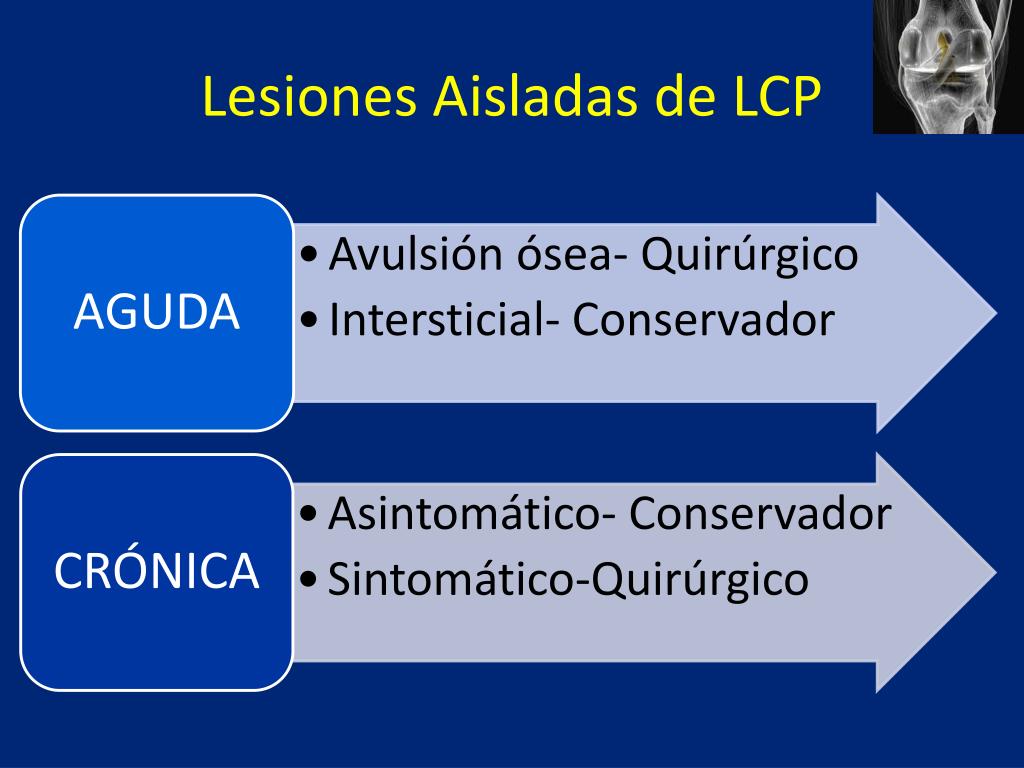 Lesiones Aisladas de LCP

AGUDA

• Avulsión ósea- Quirúrgico
• Intersticial- Conservador

CRÓNICA

• Asintomático- Conservador
• Sintomático-Quirúrgico